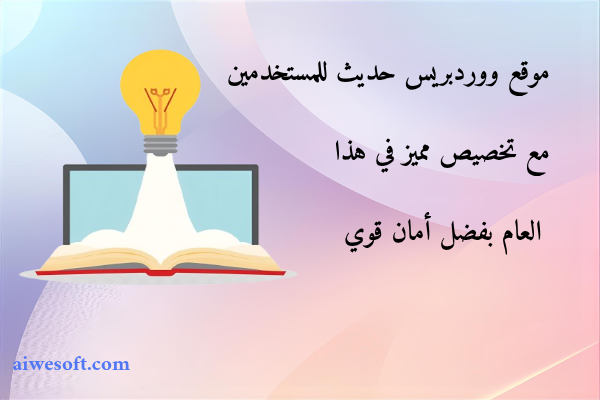 موقع ووردبريس حديث للمستخدمين

مع تخصيص مميز في هذا

العام بفضل أمان قوي

aiwesoft.com